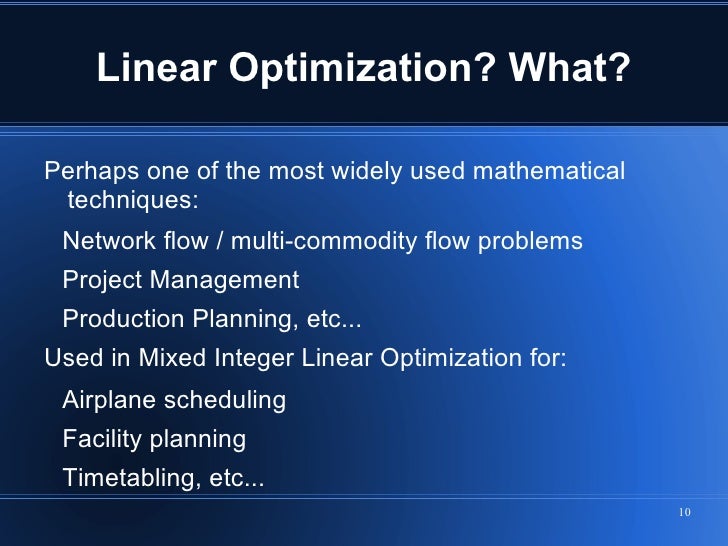 Linear Optimization? What?

Perhaps one of the most widely used mathematical techniques:

Network flow / multi-commodity flow problems

Project Management

Production Planning, etc...

Used in Mixed Integer Linear Optimization for:

Airplane scheduling

Facility planning

Timetabling, etc...

10